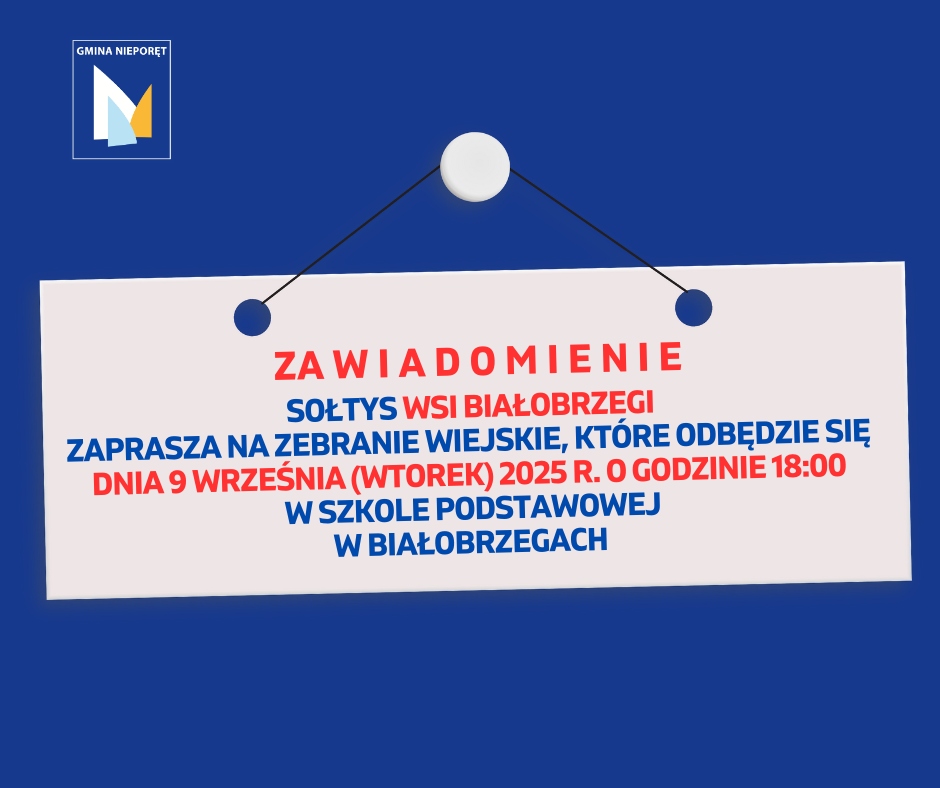 GMINA NIEPORĘT

ZAWIADOMIENIE

SOŁTYS WSI BIAŁOBRZEGI
ZAPRASZA NA ZEBRANIE WIEJSKIE, KTÓRE ODBĘDZIE SIĘ
DNIA 9 WRZEŚNIA (WTOREK) 2025 R. O GODZINIE 18:00
W SZKOLE PODSTAWOWEJ
W BIAŁOBRZEGACH